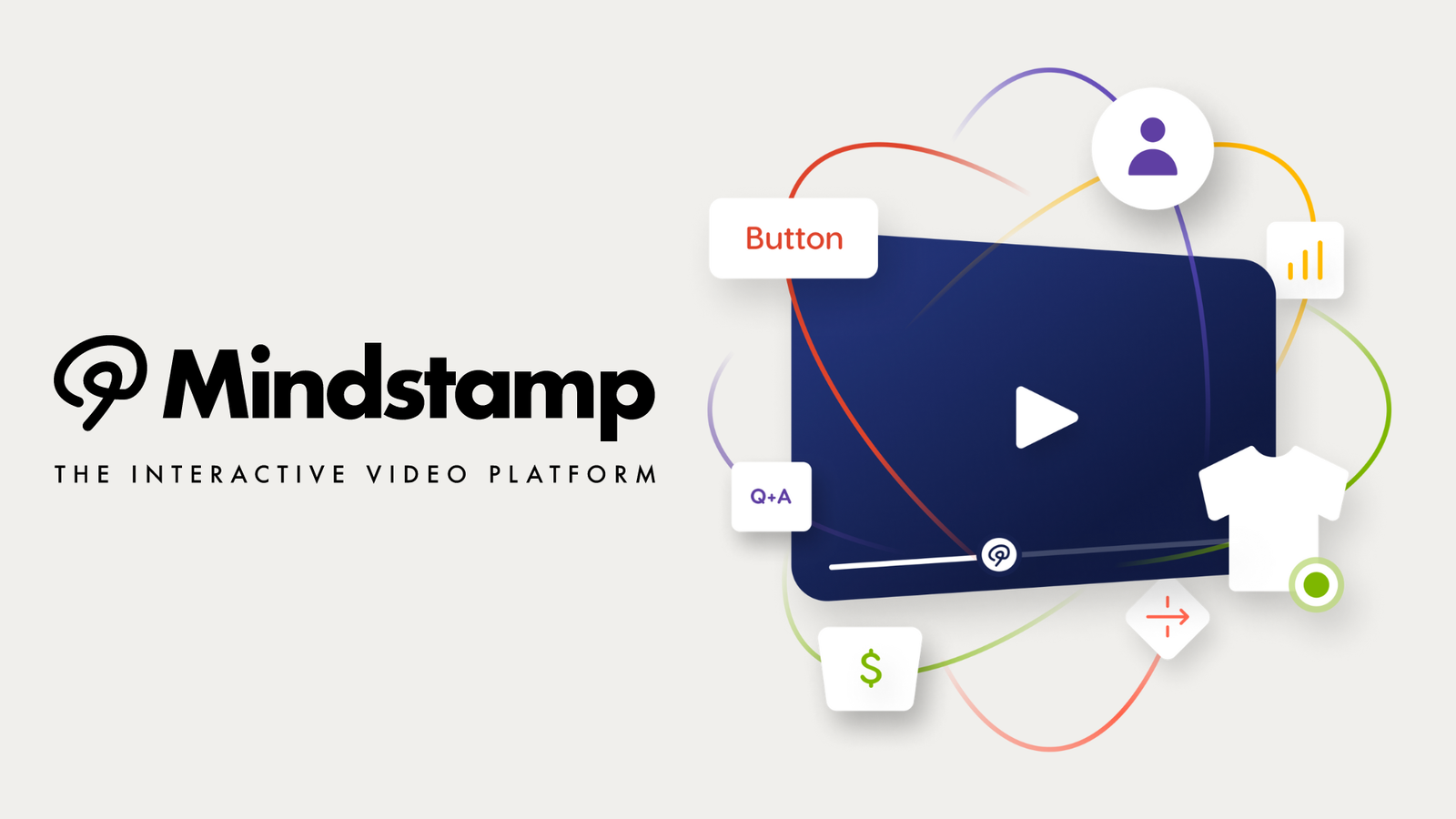 Mindstamp
THE INTERACTIVE VIDEO PLATFORM

Button

Q+A

$